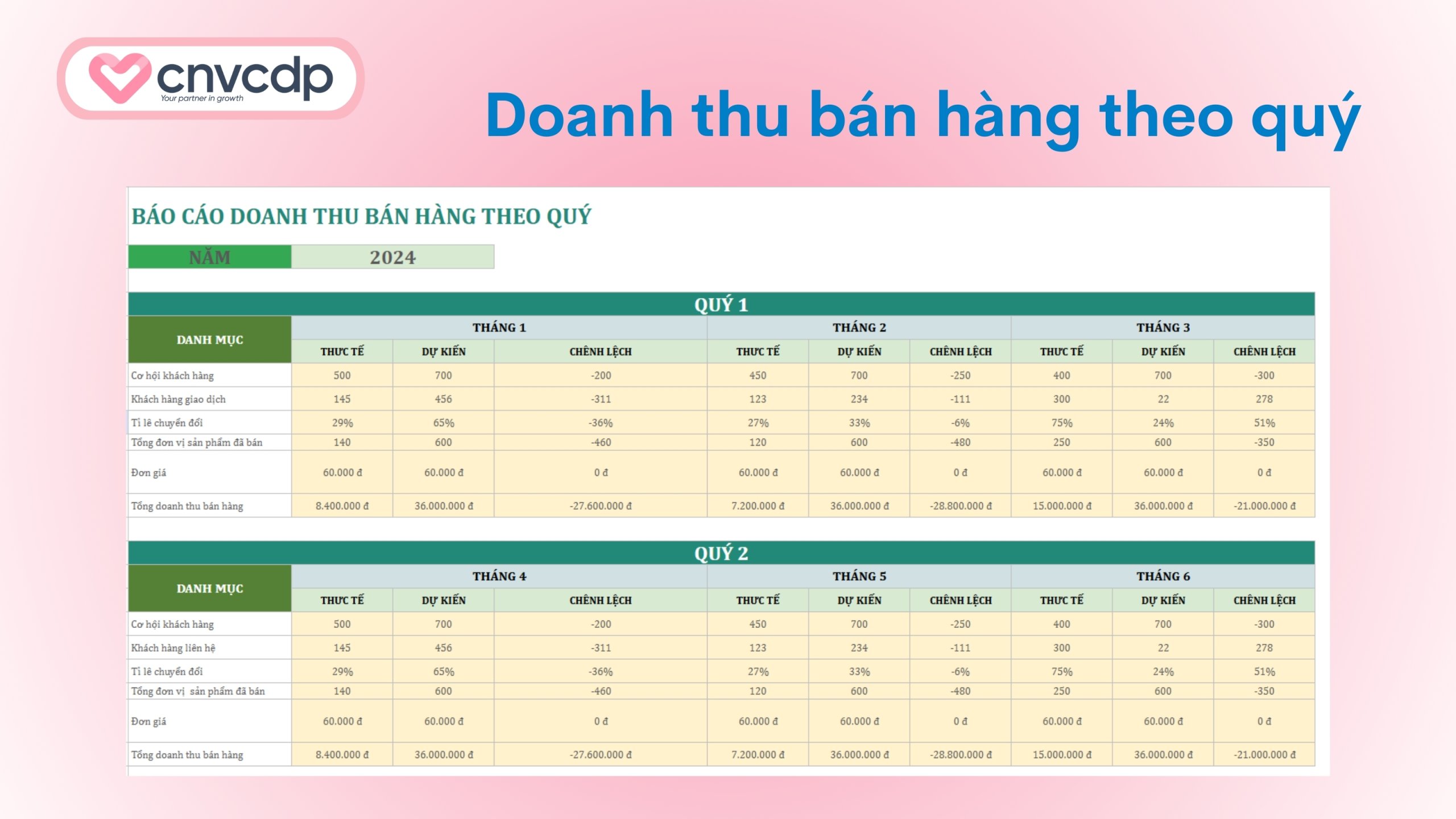 cnvcdp
Your partner in growth

Doanh thu bán hàng theo quý

BÁO CÁO DOANH THU BÁN HÀNG THEO QUÝ

| NĂM | 2024 |
|---|---|

QUÝ 1

| DANH MỤC | THÁNG 1 | | | THÁNG 2 | | | THÁNG 3 | | |
|---|---|---|---|---|---|---|---|---|---|
| | THỰC TẾ | DỰ KIẾN | CHÊNH LỆCH | THỰC TẾ | DỰ KIẾN | CHÊNH LỆCH | THỰC TẾ | DỰ KIẾN | CHÊNH LỆCH |
| Cơ hội khách hàng | 500 | 700 | -200 | 450 | 700 | -250 | 400 | 700 | -300 |
| Khách hàng giao dịch | 145 | 456 | -311 | 123 | 234 | -111 | 300 | 22 | 278 |
| Tỉ lê chuyển đổi | 29% | 65% | -36% | 27% | 33% | -6% | 75% | 24% | 51% |
| Tổng đơn vị sản phẩm đã bán | 140 | 600 | -460 | 120 | 600 | -480 | 250 | 600 | -350 |
| Đơn giá | 60.000 đ | 60.000 đ | 0 đ | 60.000 đ | 60.000 đ | 0 đ | 60.000 đ | 60.000 đ | 0 đ |
| Tổng doanh thu bán hàng | 8.400.000 đ | 36.000.000 đ | -27.600.000 đ | 7.200.000 đ | 36.000.000 đ | -28.800.000 đ | 15.000.000 đ | 36.000.000 đ | -21.000.000 đ |

QUÝ 2

| DANH MỤC | THÁNG 4 | | | THÁNG 5 | | | THÁNG 6 | | |
|---|---|---|---|---|---|---|---|---|---|
| | THỰC TẾ | DỰ KIẾN | CHÊNH LỆCH | THỰC TẾ | DỰ KIẾN | CHÊNH LỆCH | THỰC TẾ | DỰ KIẾN | CHÊNH LỆCH |
| Cơ hội khách hàng | 500 | 700 | -200 | 450 | 700 | -250 | 400 | 700 | -300 |
| Khách hàng liên hệ | 145 | 456 | -311 | 123 | 234 | -111 | 300 | 22 | 278 |
| Tỉ lê chuyển đổi | 29% | 65% | -36% | 27% | 33% | -6% | 75% | 24% | 51% |
| Tổng đơn vị sản phẩm đã bán | 140 | 600 | -460 | 120 | 600 | -480 | 250 | 600 | -350 |
| Đơn giá | 60.000 đ | 60.000 đ | 0 đ | 60.000 đ | 60.000 đ | 0 đ | 60.000 đ | 60.000 đ | 0 đ |
| Tổng doanh thu bán hàng | 8.400.000 đ | 36.000.000 đ | -27.600.000 đ | 7.200.000 đ | 36.000.000 đ | -28.800.000 đ | 15.000.000 đ | 36.000.000 đ | -21.000.000 đ |